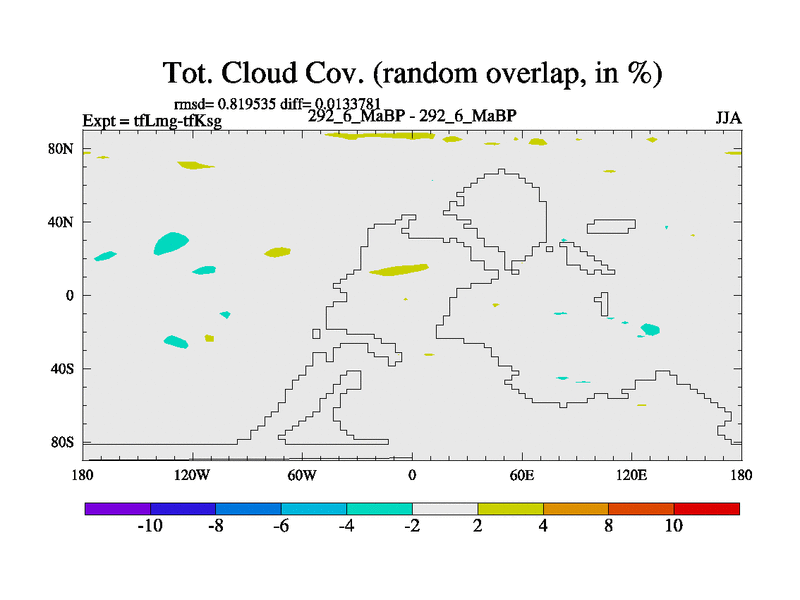 Tot. Cloud Cov. (random overlap, in %)

rmsd= 0.819535 diff= 0.0133781

Expt = tfLmg-tfKsg

292_6_MaBP - 292_6_MaBP

JJA

80N

40N

0

40S

80S

180

120W

60W

0

60E

120E

180

-10

-8

-6

-4

-2

2

4

8

10